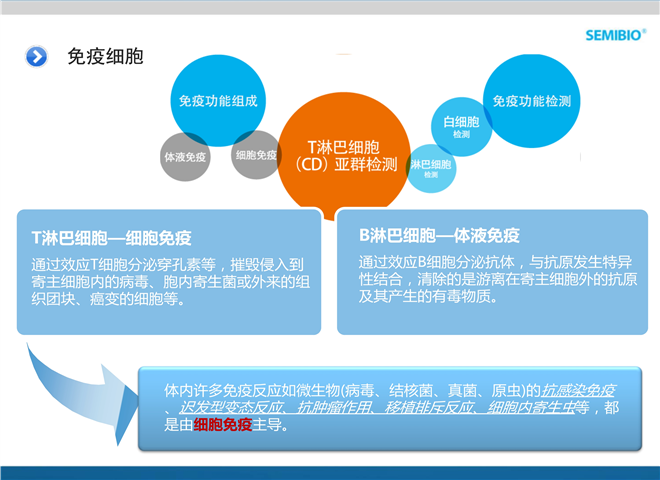 SEMIBIO®

免疫细胞

免疫功能组成

体液免疫

细胞免疫

T淋巴细胞（CD）亚群检测

淋巴细胞检测

白细胞检测

免疫功能检测

T淋巴细胞—细胞免疫

通过效应T细胞分泌穿孔素等，摧毁侵入到寄主细胞内的病毒、胞内寄生菌或外来的组织团块、癌变的细胞等。

B淋巴细胞—体液免疫

通过效应B细胞分泌抗体，与抗原发生特异性结合，清除的是游离在寄主细胞外的抗原及其产生的有毒物质。

体内许多免疫反应如微生物(病毒、结核菌、真菌、原虫)的抗感染免疫、迟发型变态反应、抗肿瘤作用、移植排斥反应、细胞内寄生虫等，都是由细胞免疫主导。